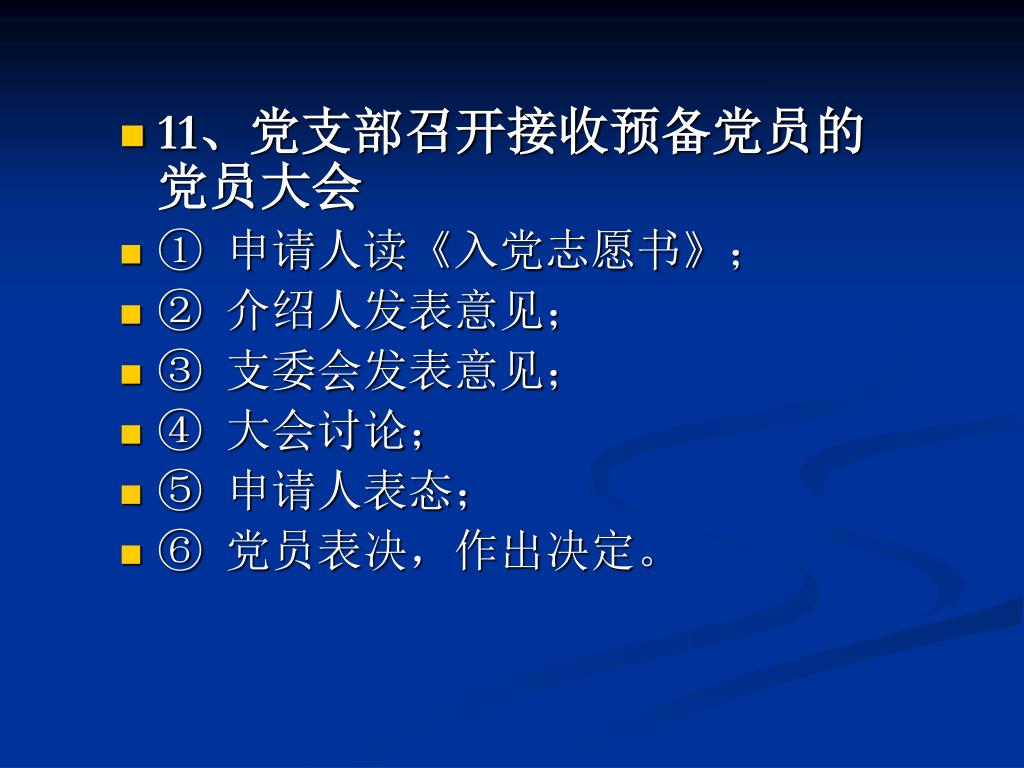 11、党支部召开接收预备党员的党员大会

① 申请人读《入党志愿书》；

② 介绍人发表意见；

③ 支委会发表意见；

④ 大会讨论；

⑤ 申请人表态；

⑥ 党员表决，作出决定。